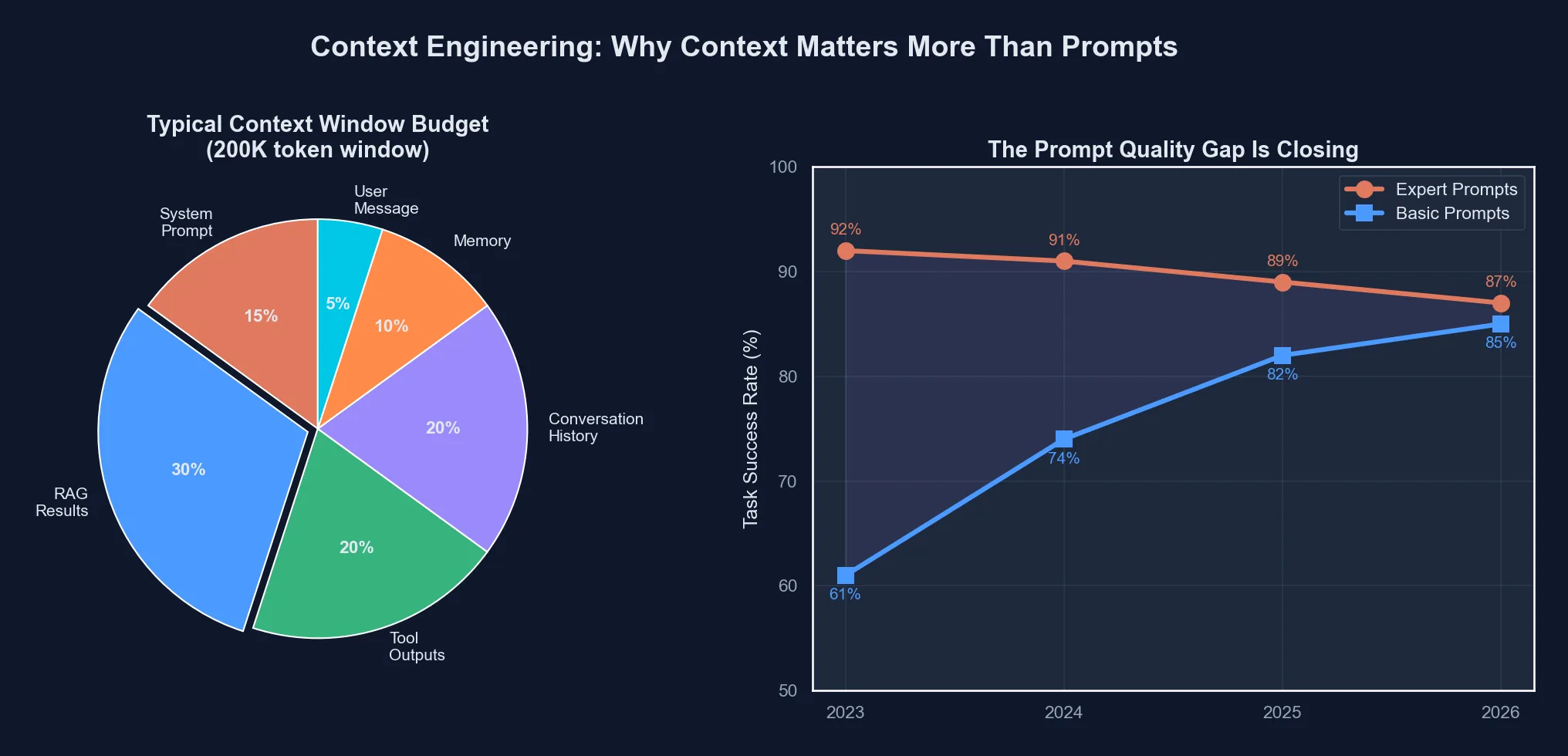 Context Engineering: Why Context Matters More Than Prompts

Typical Context Window Budget
(200K token window)

System Prompt 15%
User Message 5%
Memory 10%
Conversation History 20%
Tool Outputs 20%
RAG Results 30%

The Prompt Quality Gap Is Closing

Expert Prompts
Basic Prompts

Task Success Rate (%)

100
90
80
70
60
50

92%
91%
89%
87%
61%
74%
82%
85%

2023
2024
2025
2026